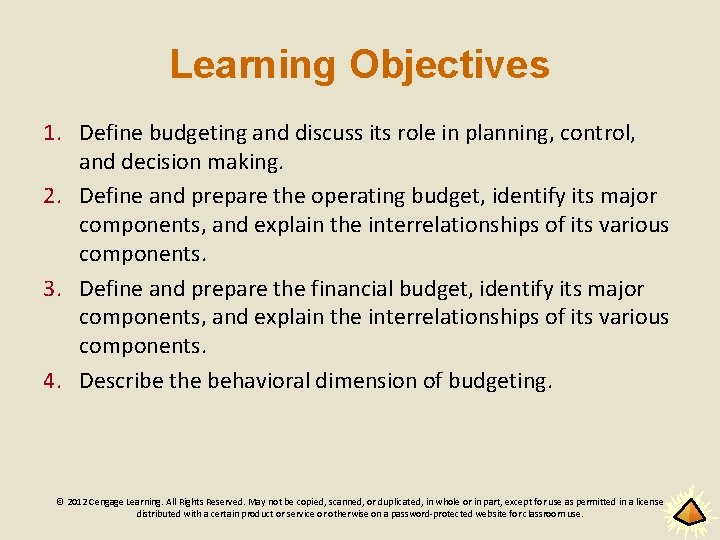 Learning Objectives

1. Define budgeting and discuss its role in planning, control, and decision making.
2. Define and prepare the operating budget, identify its major components, and explain the interrelationships of its various components.
3. Define and prepare the financial budget, identify its major components, and explain the interrelationships of its various components.
4. Describe the behavioral dimension of budgeting.

© 2012 Cengage Learning. All Rights Reserved. May not be copied, scanned, or duplicated, in whole or in part, except for use as permitted in a license distributed with a certain product or service or otherwise on a password-protected website for classroom use.